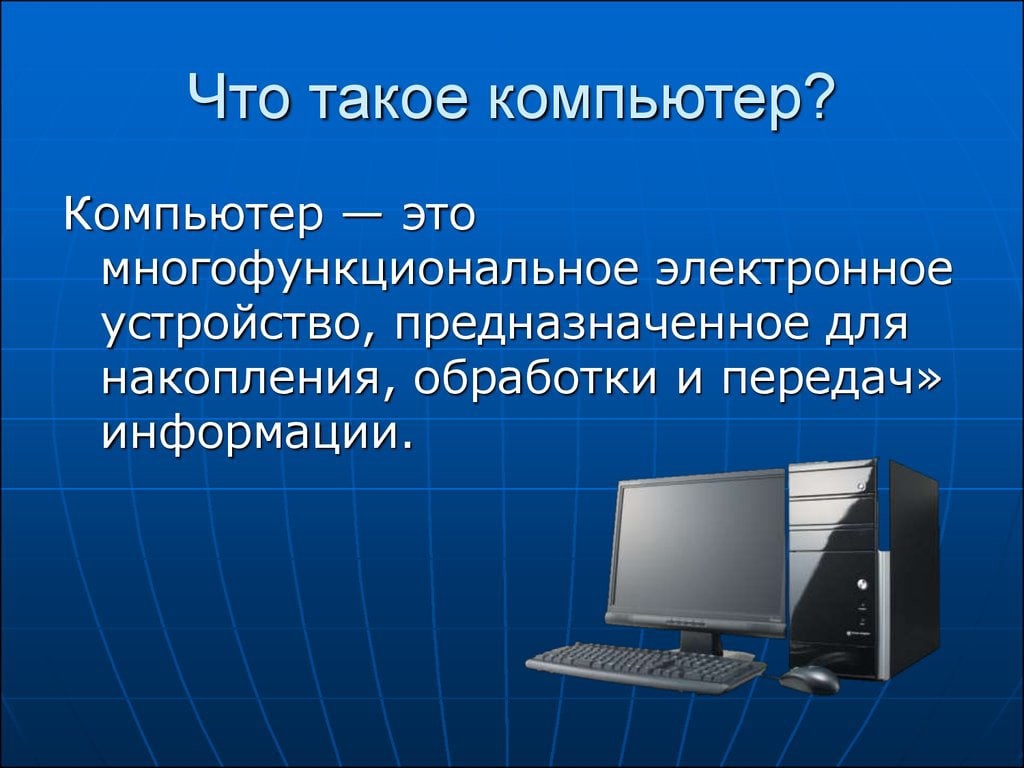 Что такое компьютер?

Компьютер — это многофункциональное электронное устройство, предназначенное для накопления, обработки и передач» информации.